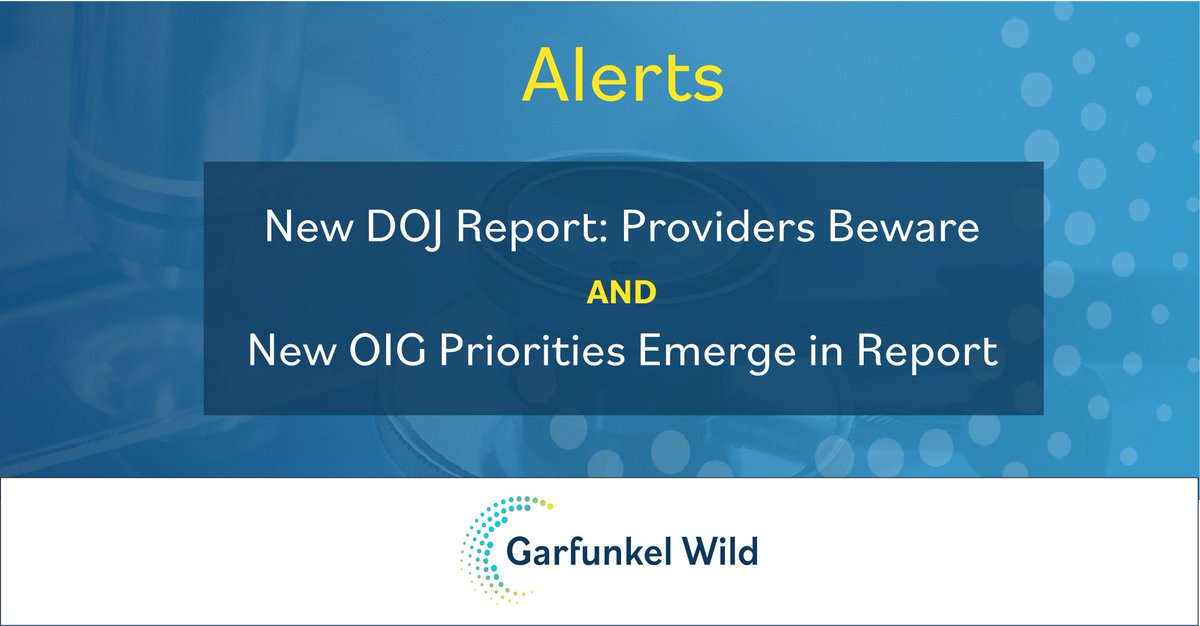 Alerts

New DOJ Report: Providers Beware

AND

New OIG Priorities Emerge in Report

Garfunkel Wild